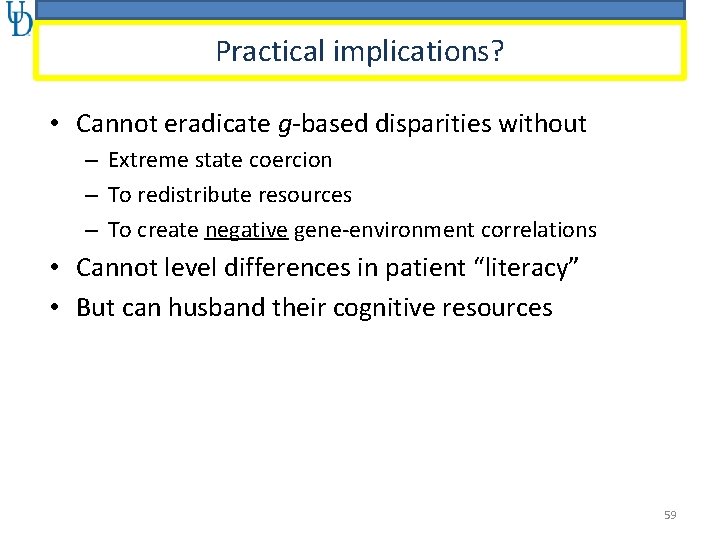 UD

Practical implications?

• Cannot eradicate g-based disparities without
– Extreme state coercion
– To redistribute resources
– To create negative gene-environment correlations
• Cannot level differences in patient “literacy”
• But can husband their cognitive resources

59